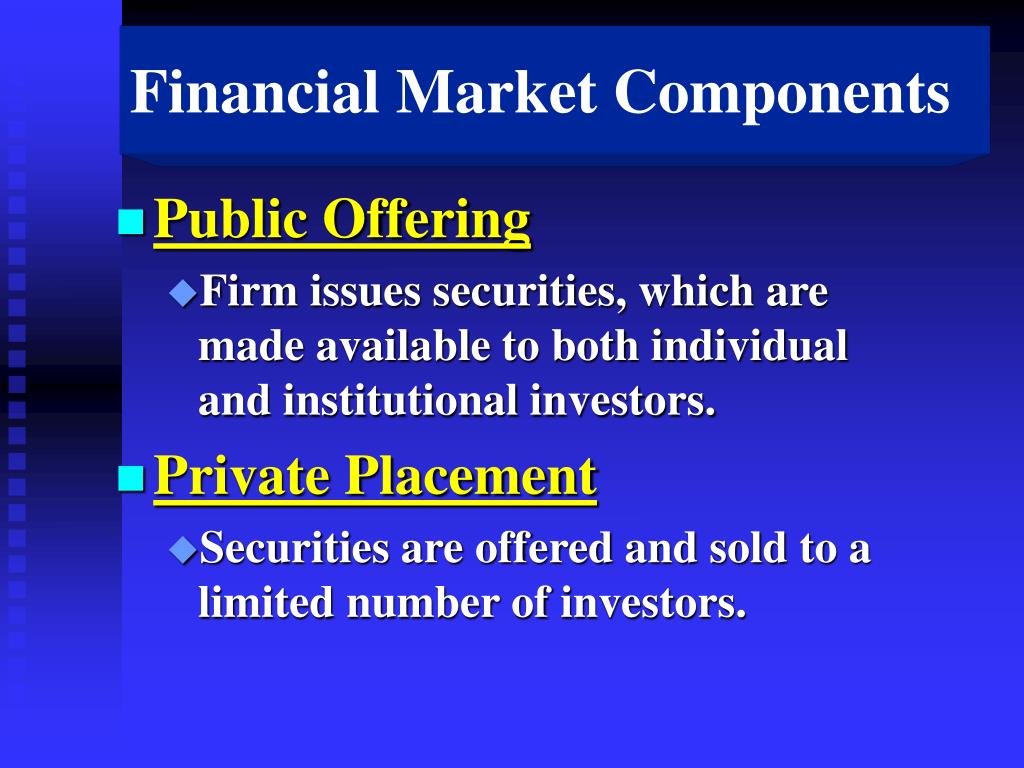 Financial Market Components

Public Offering

Firm issues securities, which are made available to both individual and institutional investors.

Private Placement

Securities are offered and sold to a limited number of investors.